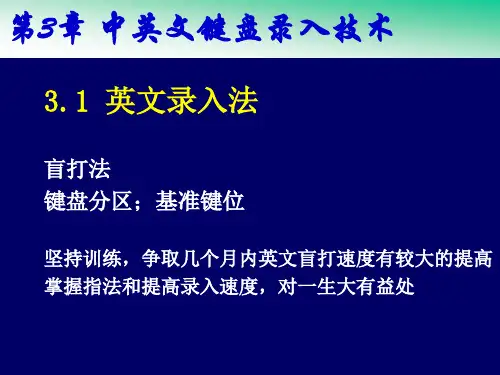 第3章 中英文键盘录入技术

3.1 英文录入法

盲打法
键盘分区；基准键位

坚持训练，争取几个月内英文盲打速度有较大的提高
掌握指法和提高录入速度，对一生大有益处